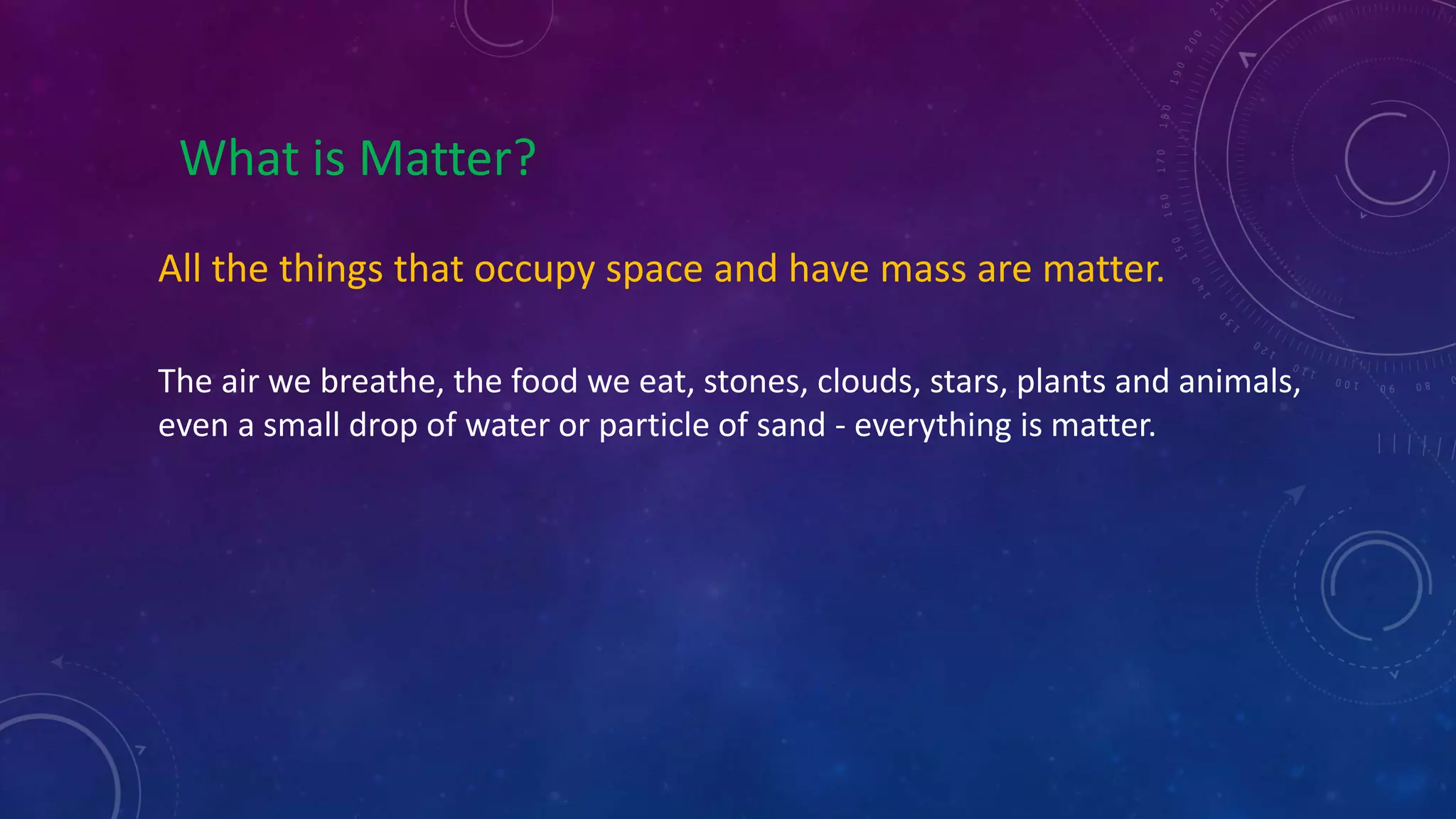 What is Matter?

All the things that occupy space and have mass are matter.

The air we breathe, the food we eat, stones, clouds, stars, plants and animals, even a small drop of water or particle of sand - everything is matter.